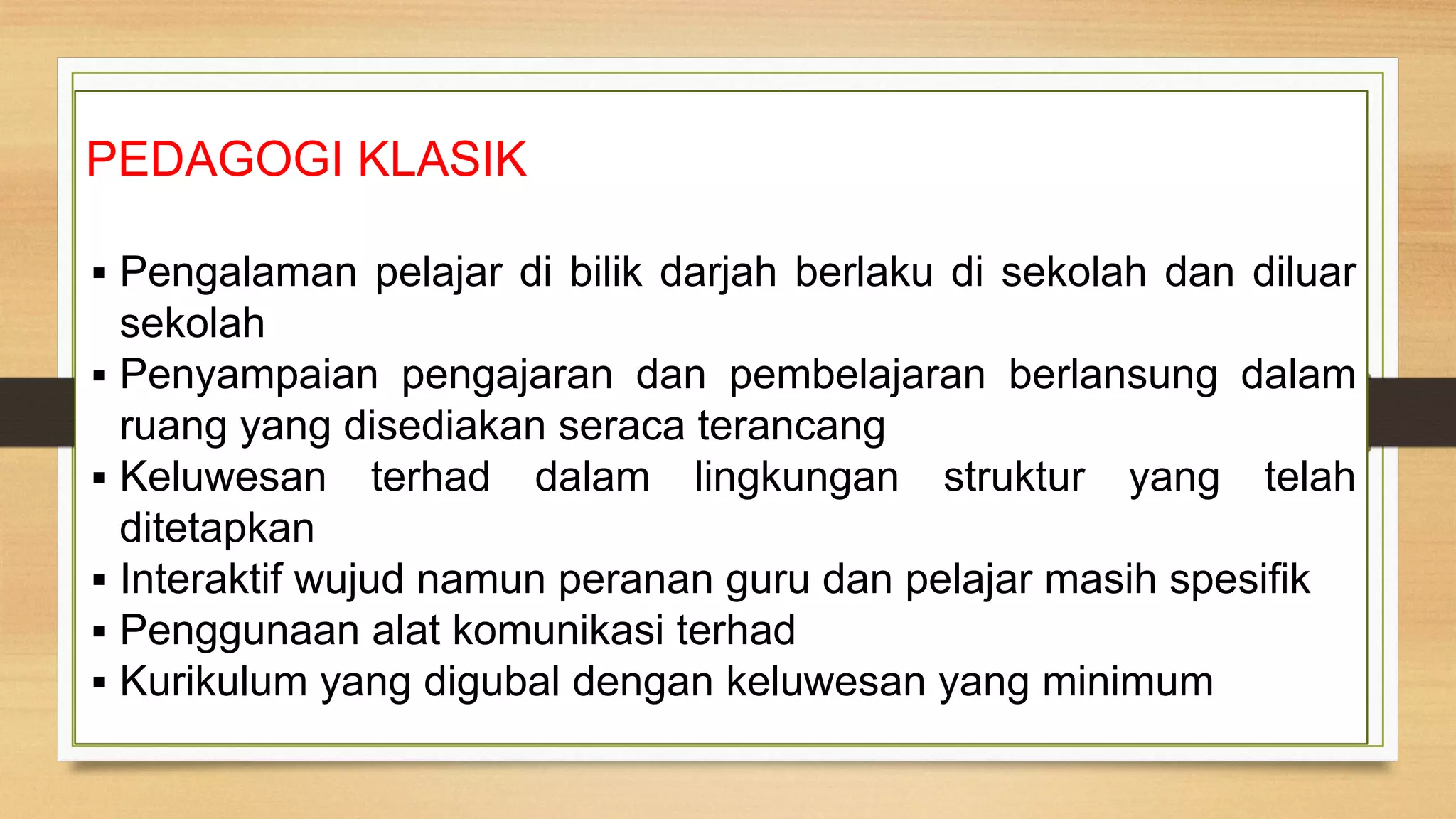 PEDAGOGI KLASIK

▪ Pengalaman pelajar di bilik darjah berlaku di sekolah dan diluar sekolah
▪ Penyampaian pengajaran dan pembelajaran berlansung dalam ruang yang disediakan seraca terancang
▪ Keluwesan terhad dalam lingkungan struktur yang telah ditetapkan
▪ Interaktif wujud namun peranan guru dan pelajar masih spesifik
▪ Penggunaan alat komunikasi terhad
▪ Kurikulum yang digubal dengan keluwesan yang minimum